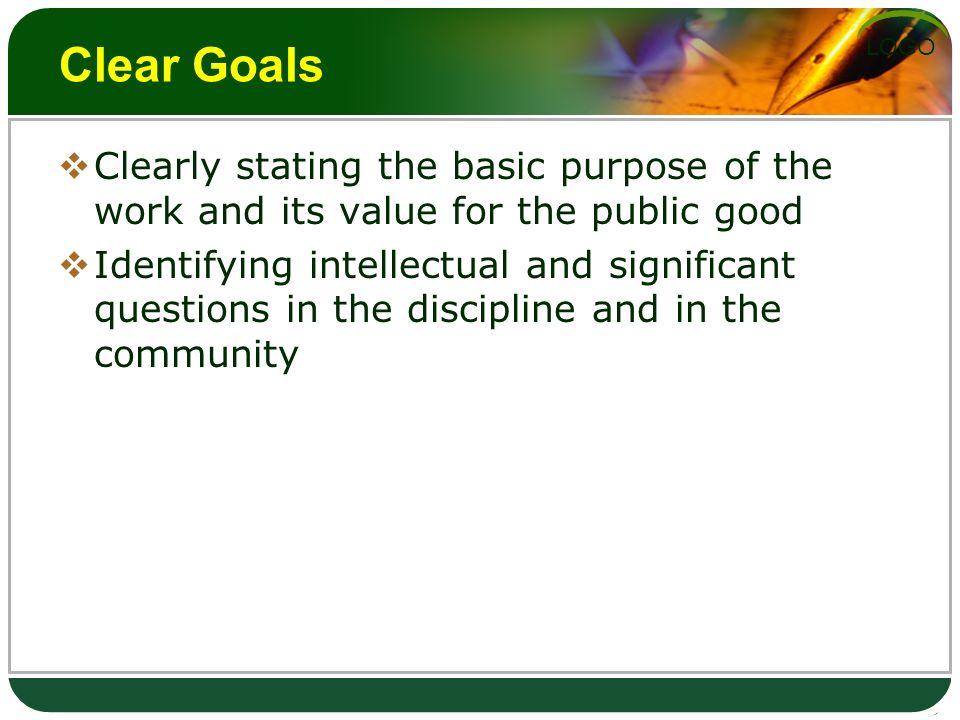 Clear Goals

LOGO

❖ Clearly stating the basic purpose of the work and its value for the public good

❖ Identifying intellectual and significant questions in the discipline and in the community